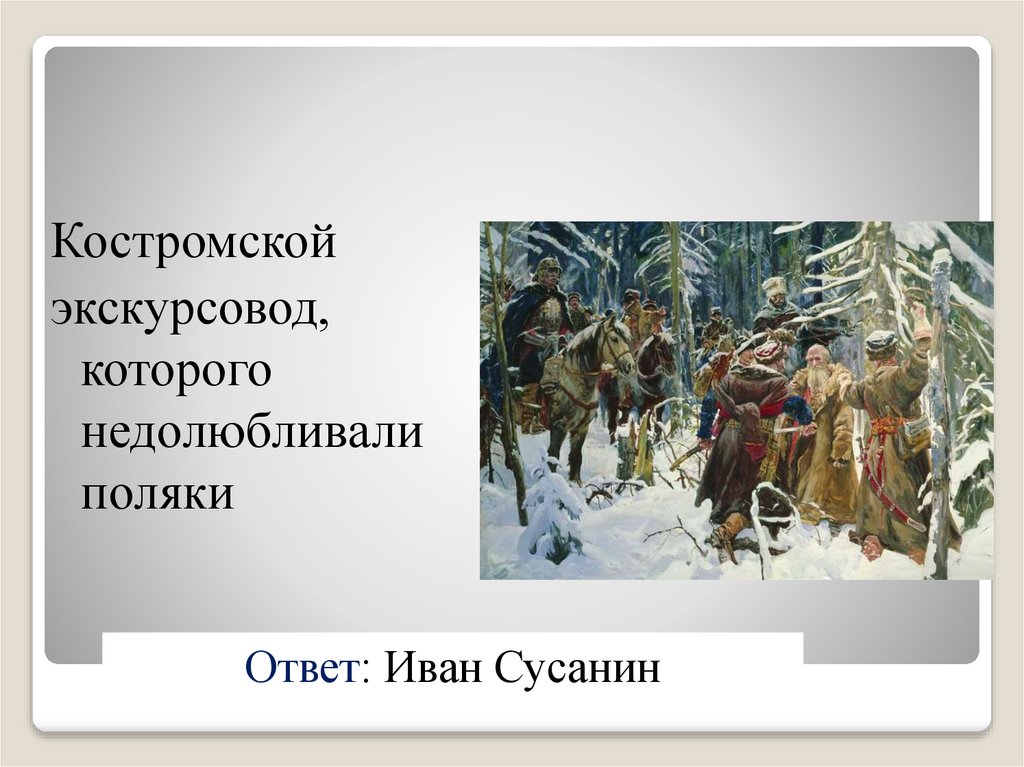 Костромской экскурсовод, которого недолюбливали поляки

Ответ: Иван Сусанин